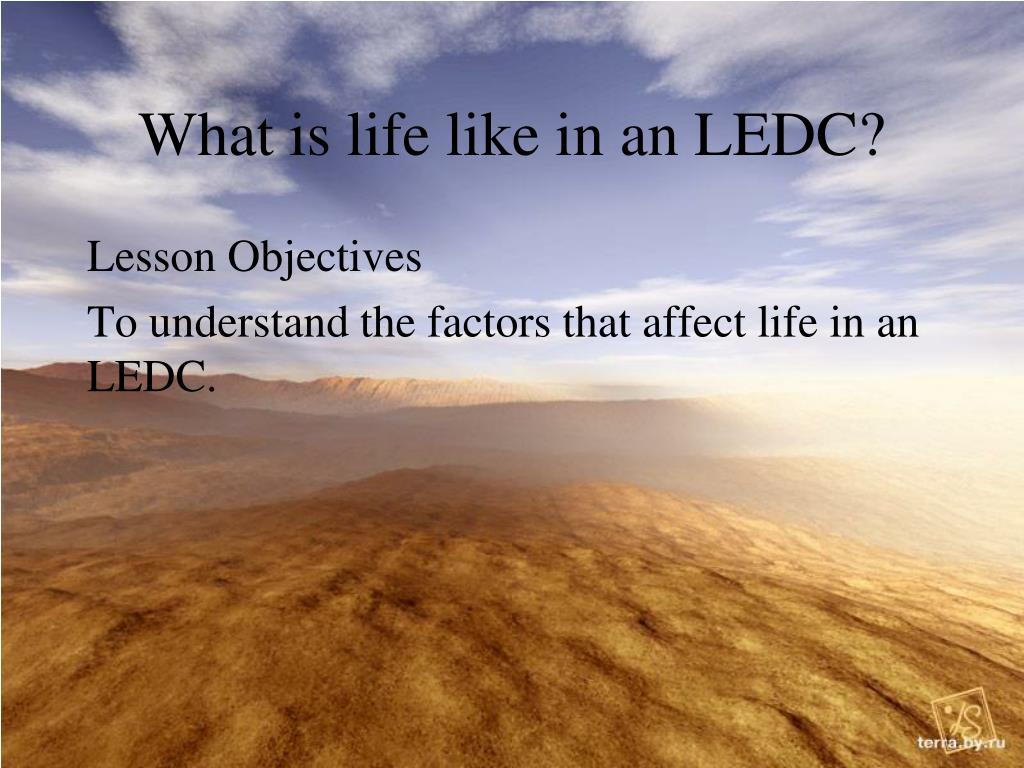 What is life like in an LEDC?

Lesson Objectives

To understand the factors that affect life in an LEDC.

terra.by.ru